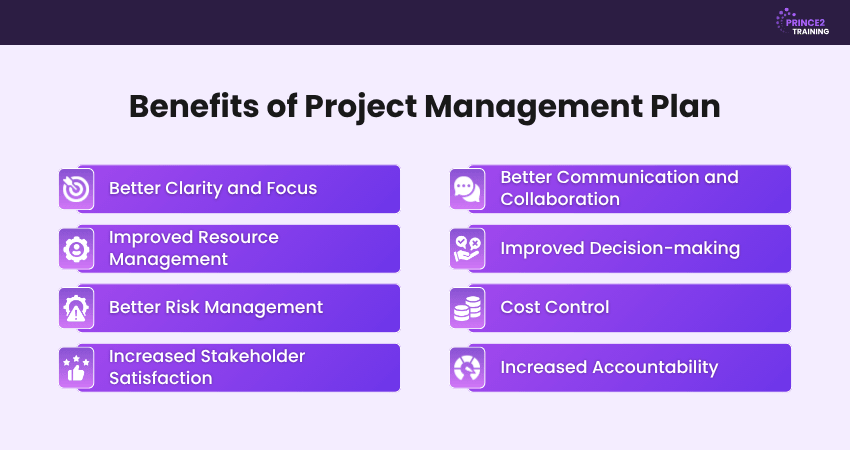 PRINCE2 TRAINING

Benefits of Project Management Plan

Better Clarity and Focus

Improved Resource Management

Better Risk Management

Increased Stakeholder Satisfaction

Better Communication and Collaboration

Improved Decision-making

Cost Control

Increased Accountability